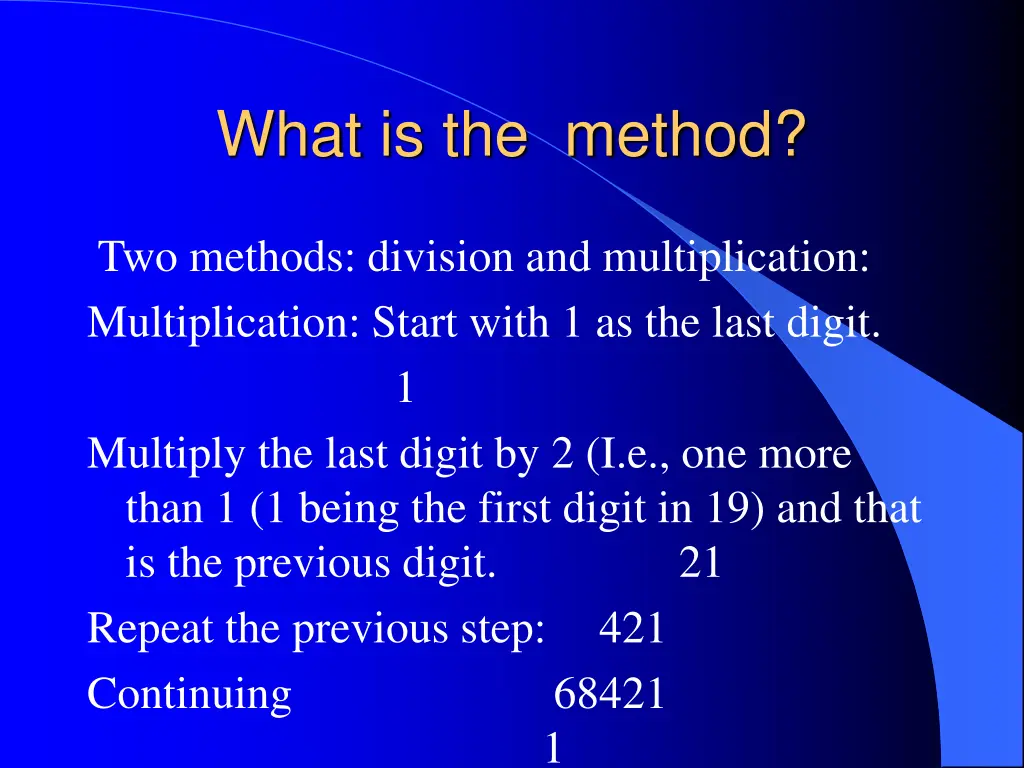 What is the  method?

Two methods: division and multiplication:

Multiplication: Start with 1 as the last digit.

1

Multiply the last digit by 2 (I.e., one more than 1 (1 being the first digit in 19) and that is the previous digit. 21

Repeat the previous step: 421

Continuing 68421

1